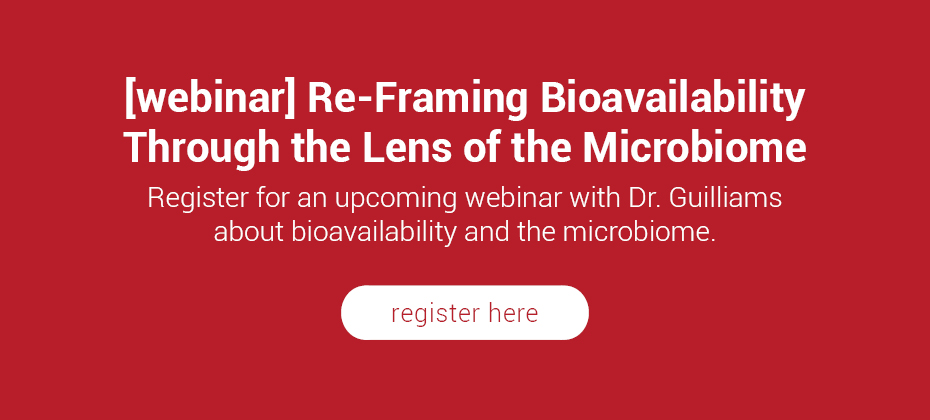 [webinar] Re-Framing Bioavailability Through the Lens of the Microbiome

Register for an upcoming webinar with Dr. Guilliams about bioavailability and the microbiome.

register here